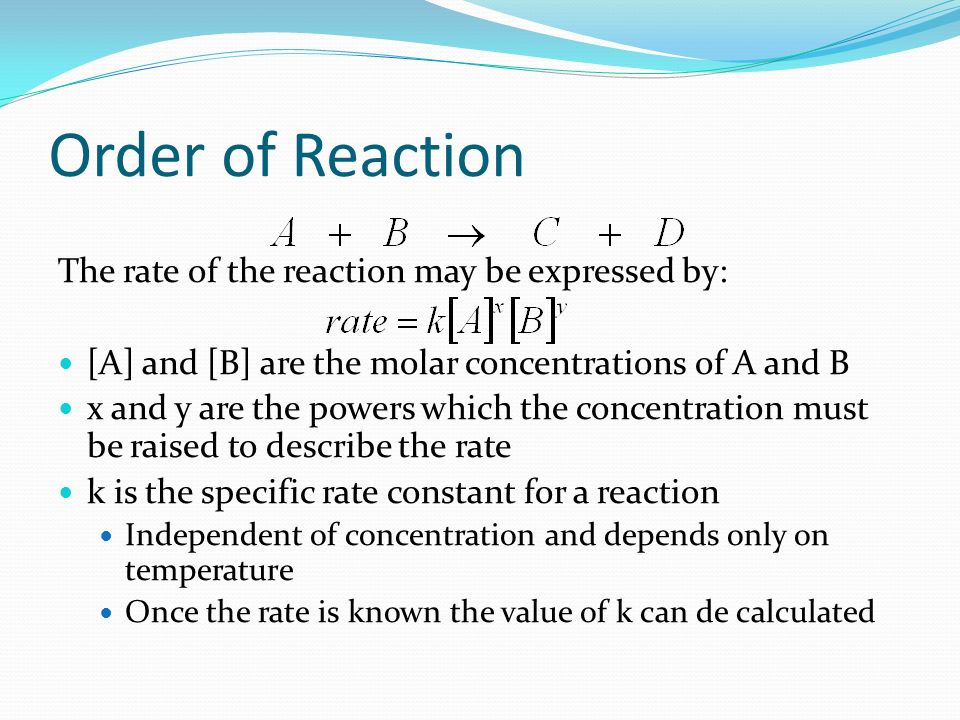 Order of Reaction

$A + B \rightarrow C + D$

The rate of the reaction may be expressed by:

$rate = k[A]^x[B]^y$

- [A] and [B] are the molar concentrations of A and B
- x and y are the powers which the concentration must be raised to describe the rate
- k is the specific rate constant for a reaction
  - Independent of concentration and depends only on temperature
  - Once the rate is known the value of k can de calculated